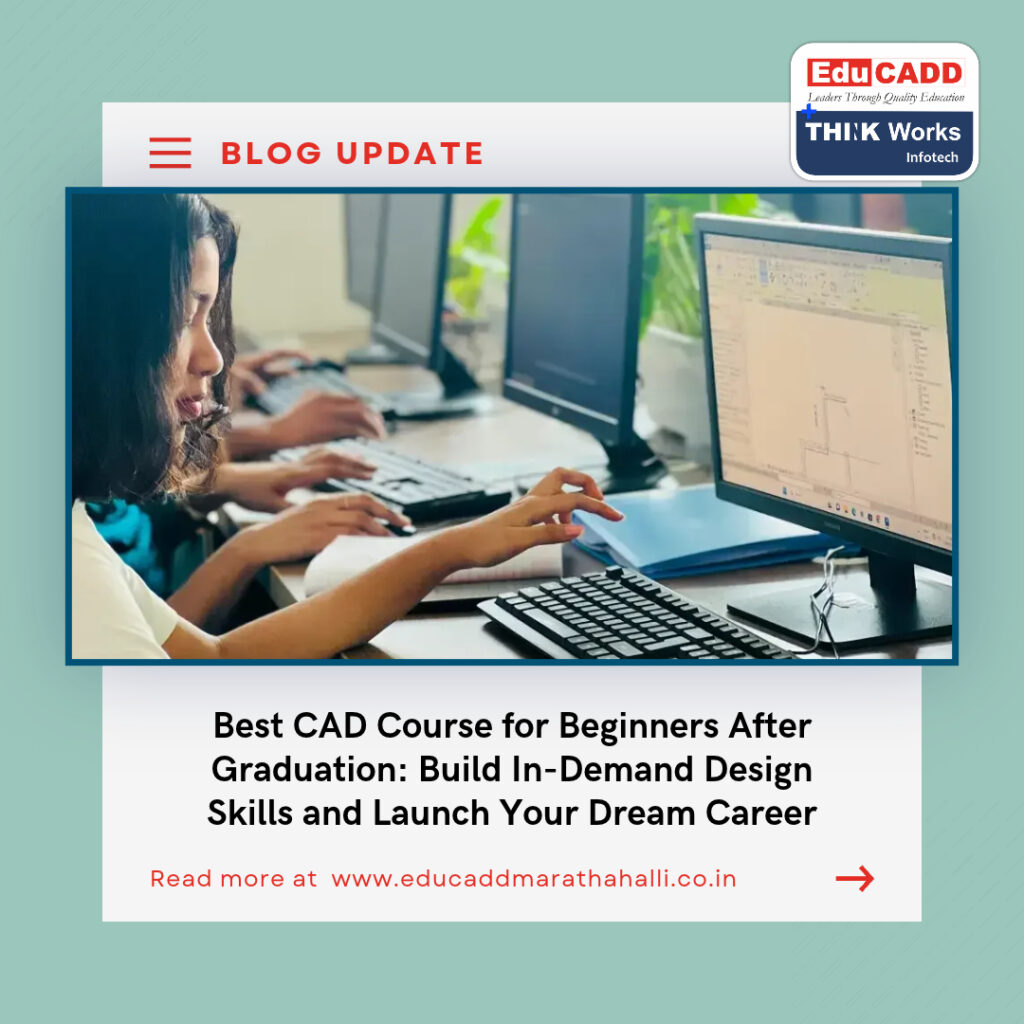 EduCADD
Leaders Through Quality Education
THINK Works
Infotech

BLOG UPDATE

Best CAD Course for Beginners After Graduation: Build In-Demand Design Skills and Launch Your Dream Career

Read more at www.educaddmarathahalli.co.in →